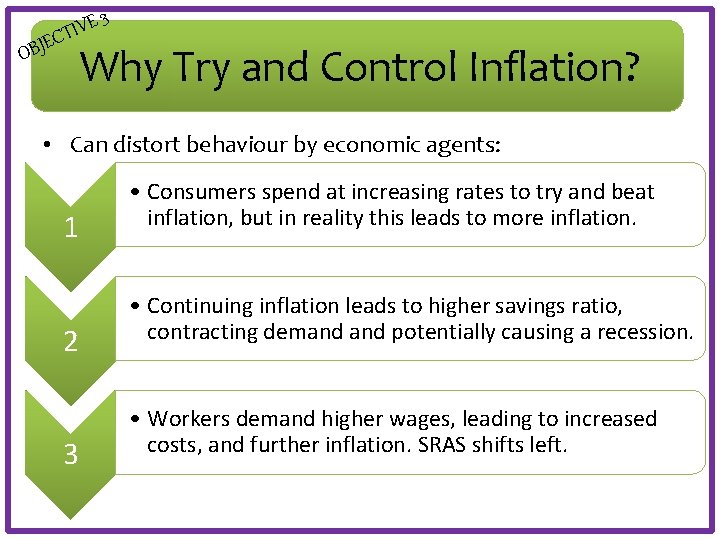 OBJECTIVE 3

Why Try and Control Inflation?

• Can distort behaviour by economic agents:

1

• Consumers spend at increasing rates to try and beat inflation, but in reality this leads to more inflation.

2

• Continuing inflation leads to higher savings ratio, contracting demand and potentially causing a recession.

3

• Workers demand higher wages, leading to increased costs, and further inflation. SRAS shifts left.